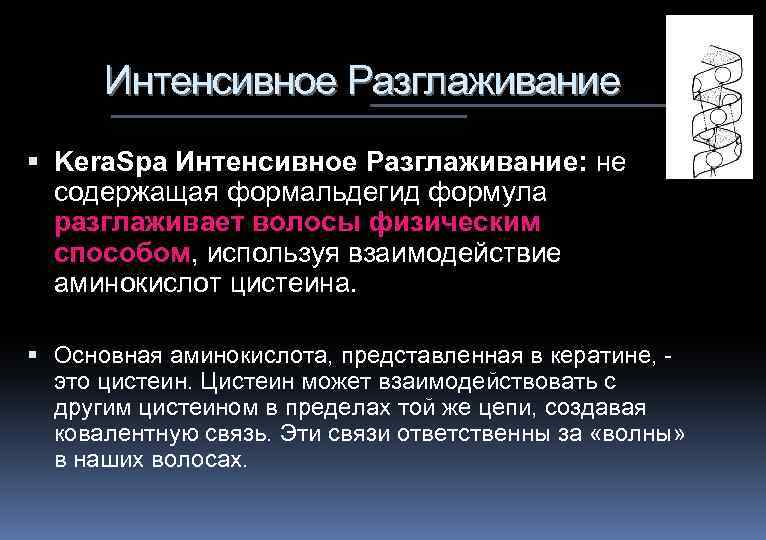 Интенсивное Разглаживание

▪ KeraSpa Интенсивное Разглаживание: не содержащая формальдегид формула разглаживает волосы физическим способом, используя взаимодействие аминокислот цистеина.

▪ Основная аминокислота, представленная в кератине, - это цистеин. Цистеин может взаимодействовать с другим цистеином в пределах той же цепи, создавая ковалентную связь. Эти связи ответственны за «волны» в наших волосах.